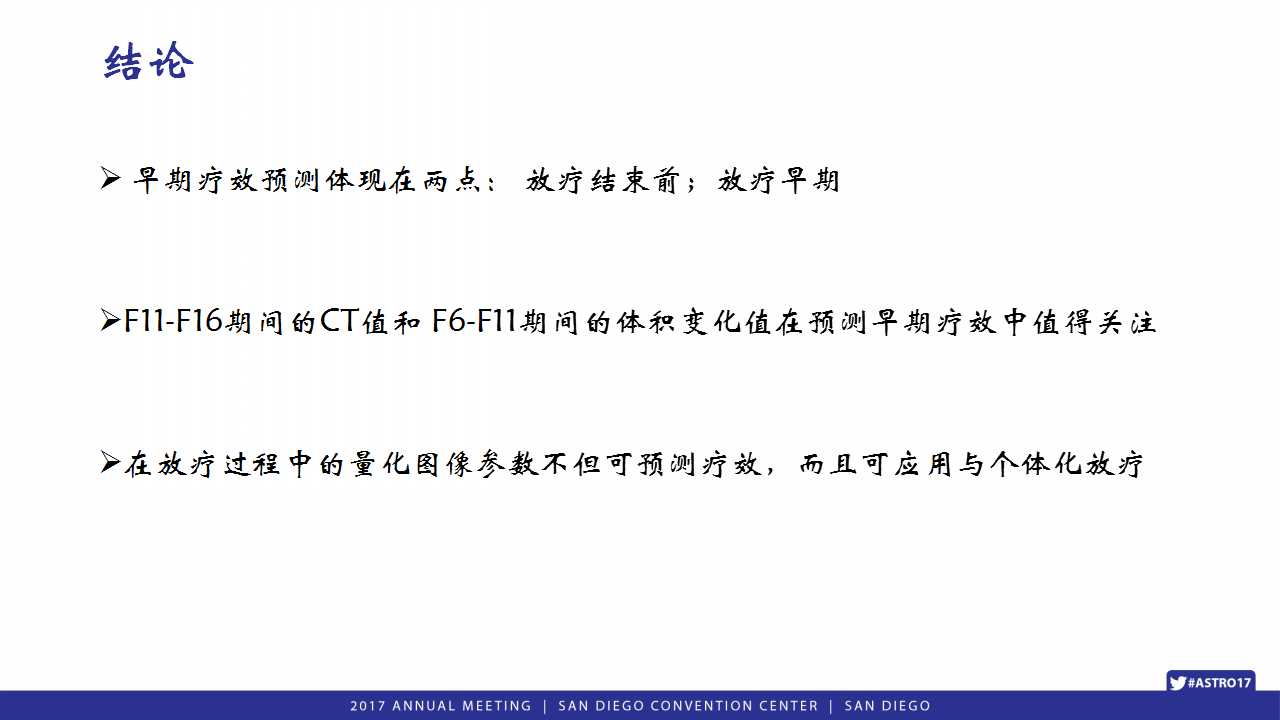 结论

➢ 早期疗效预测体现在两点： 放疗结束前；放疗早期

➢F11-F16期间的CT值和 F6-F11期间的体积变化值在预测早期疗效中值得关注

➢在放疗过程中的量化图像参数不但可预测疗效，而且可应用与个体化放疗

#ASTRO17

2017 ANNUAL MEETING | SAN DIEGO CONVENTION CENTER | SAN DIEGO